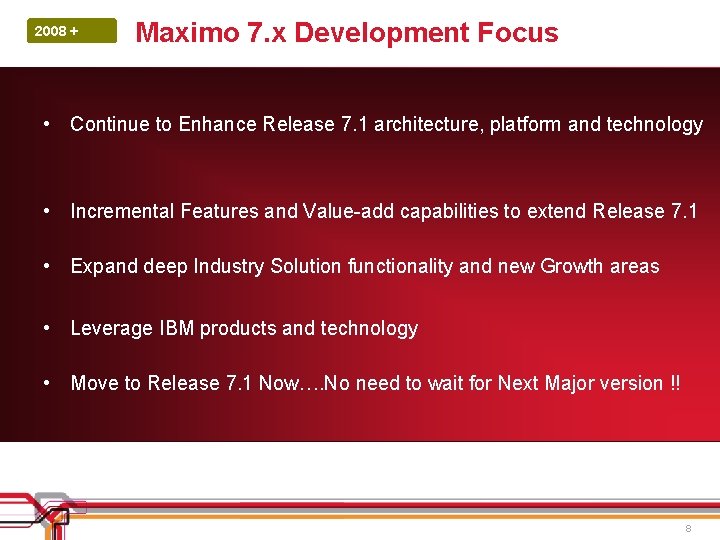 2008 +

Maximo 7.x Development Focus

• Continue to Enhance Release 7.1 architecture, platform and technology

• Incremental Features and Value-add capabilities to extend Release 7.1

• Expand deep Industry Solution functionality and new Growth areas

• Leverage IBM products and technology

• Move to Release 7.1 Now….No need to wait for Next Major version !!

8